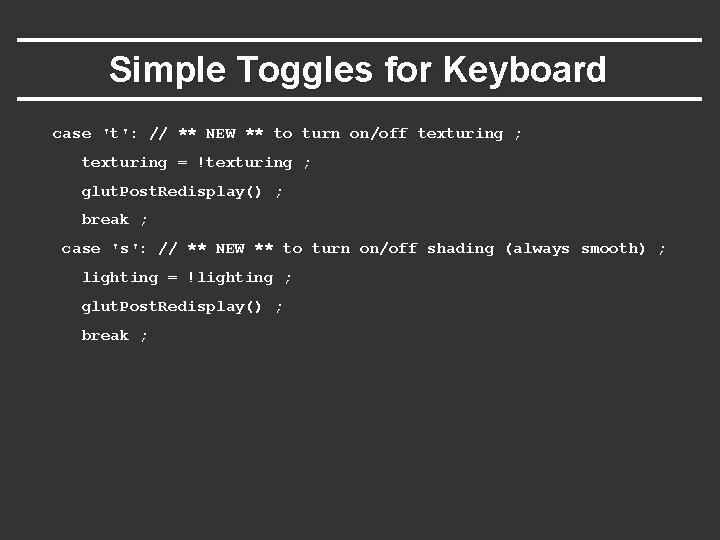 Simple Toggles for Keyboard

case 't': // ** NEW ** to turn on/off texturing ;
texturing = !texturing ;
glutPostRedisplay() ;
break ;
case 's': // ** NEW ** to turn on/off shading (always smooth) ;
lighting = !lighting ;
glutPostRedisplay() ;
break ;